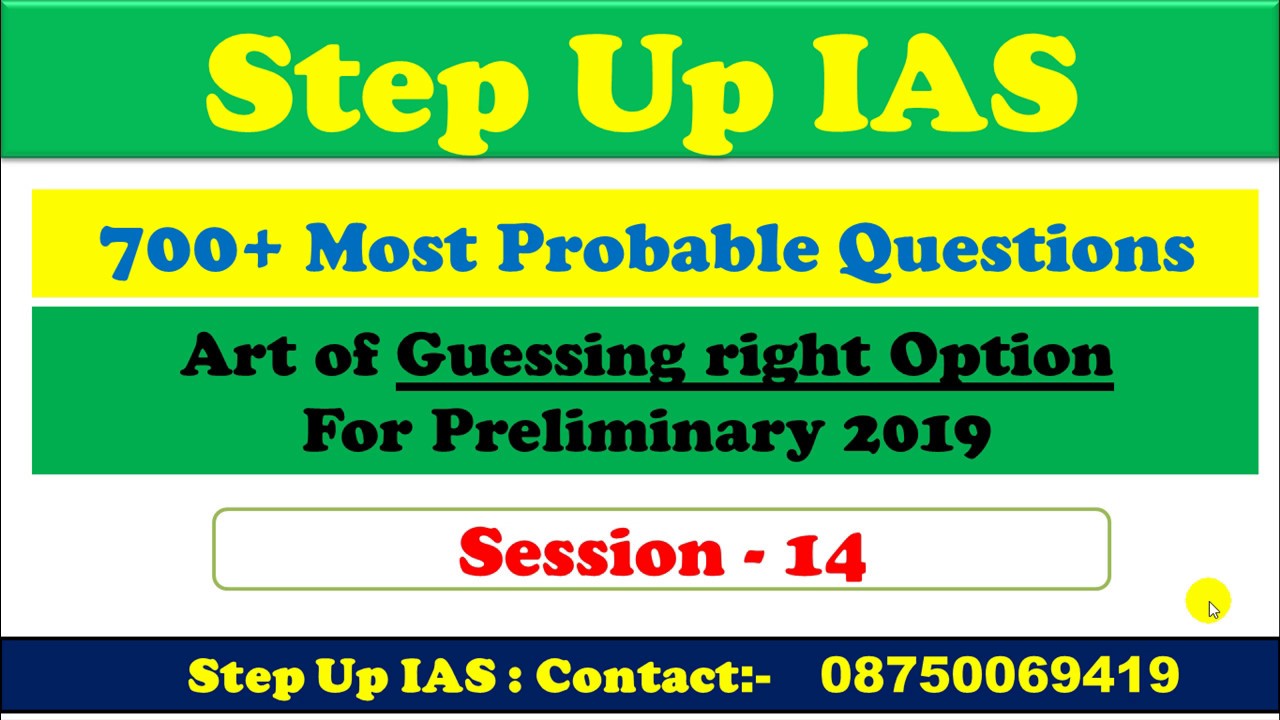 Step Up IAS

700+ Most Probable Questions

Art of Guessing right Option
For Preliminary 2019

Session - 14

Step Up IAS : Contact:- 08750069419